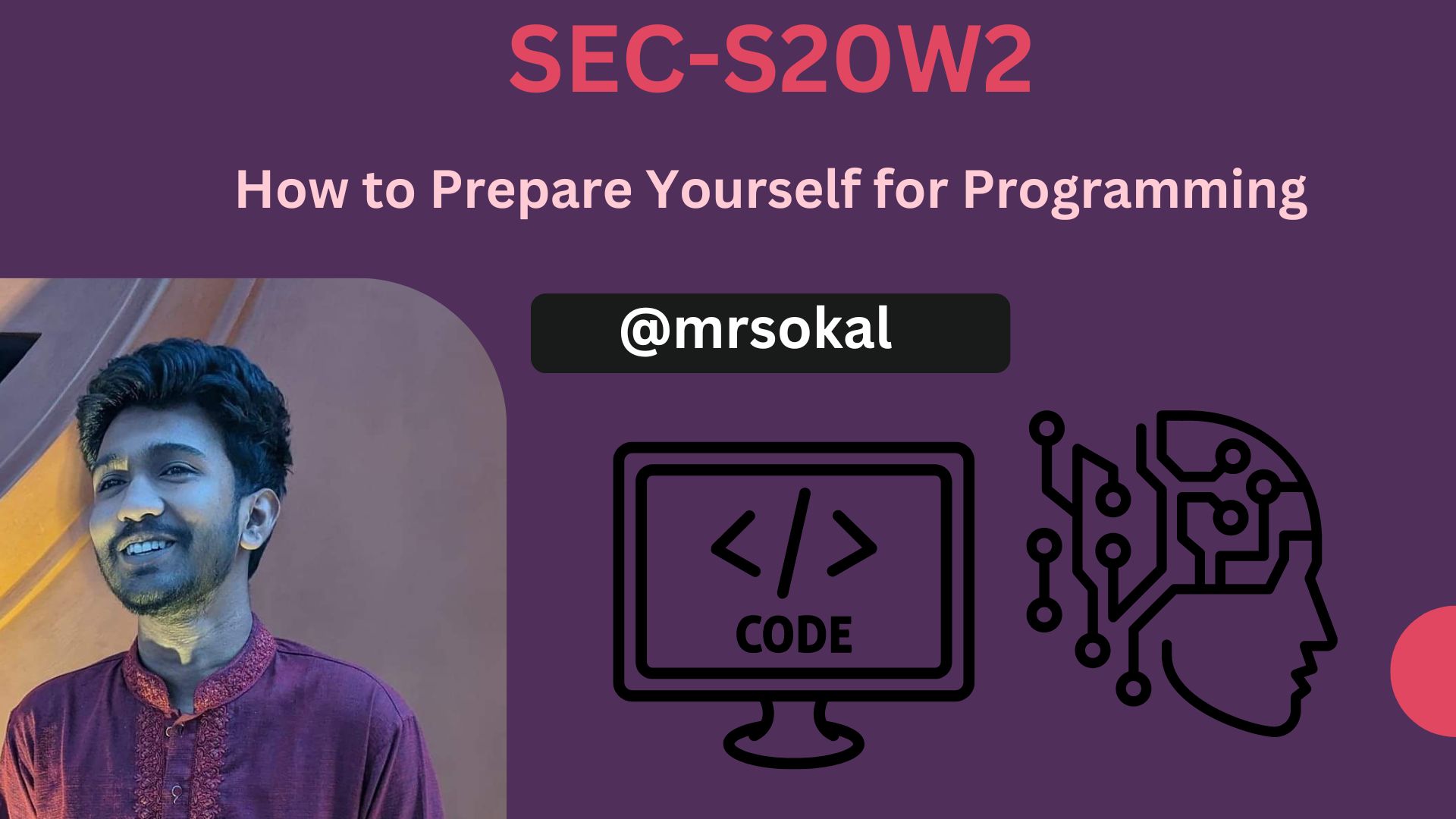 SEC-S20W2

How to Prepare Yourself for Programming

@mrsokal

</>
CODE